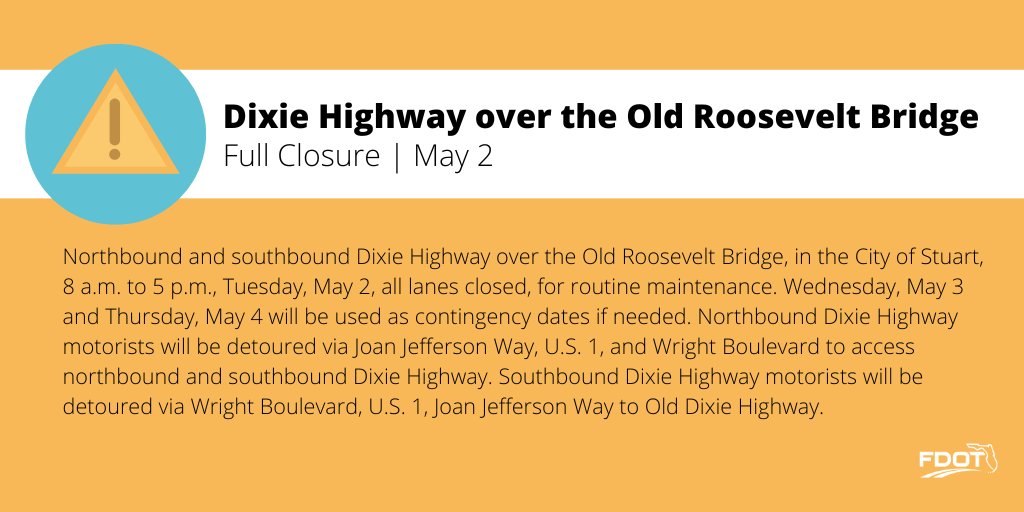 Dixie Highway over the Old Roosevelt Bridge
Full Closure | May 2

Northbound and southbound Dixie Highway over the Old Roosevelt Bridge, in the City of Stuart, 8 a.m. to 5 p.m., Tuesday, May 2, all lanes closed, for routine maintenance. Wednesday, May 3 and Thursday, May 4 will be used as contingency dates if needed. Northbound Dixie Highway motorists will be detoured via Joan Jefferson Way, U.S. 1, and Wright Boulevard to access northbound and southbound Dixie Highway. Southbound Dixie Highway motorists will be detoured via Wright Boulevard, U.S. 1, Joan Jefferson Way to Old Dixie Highway.

FDOT